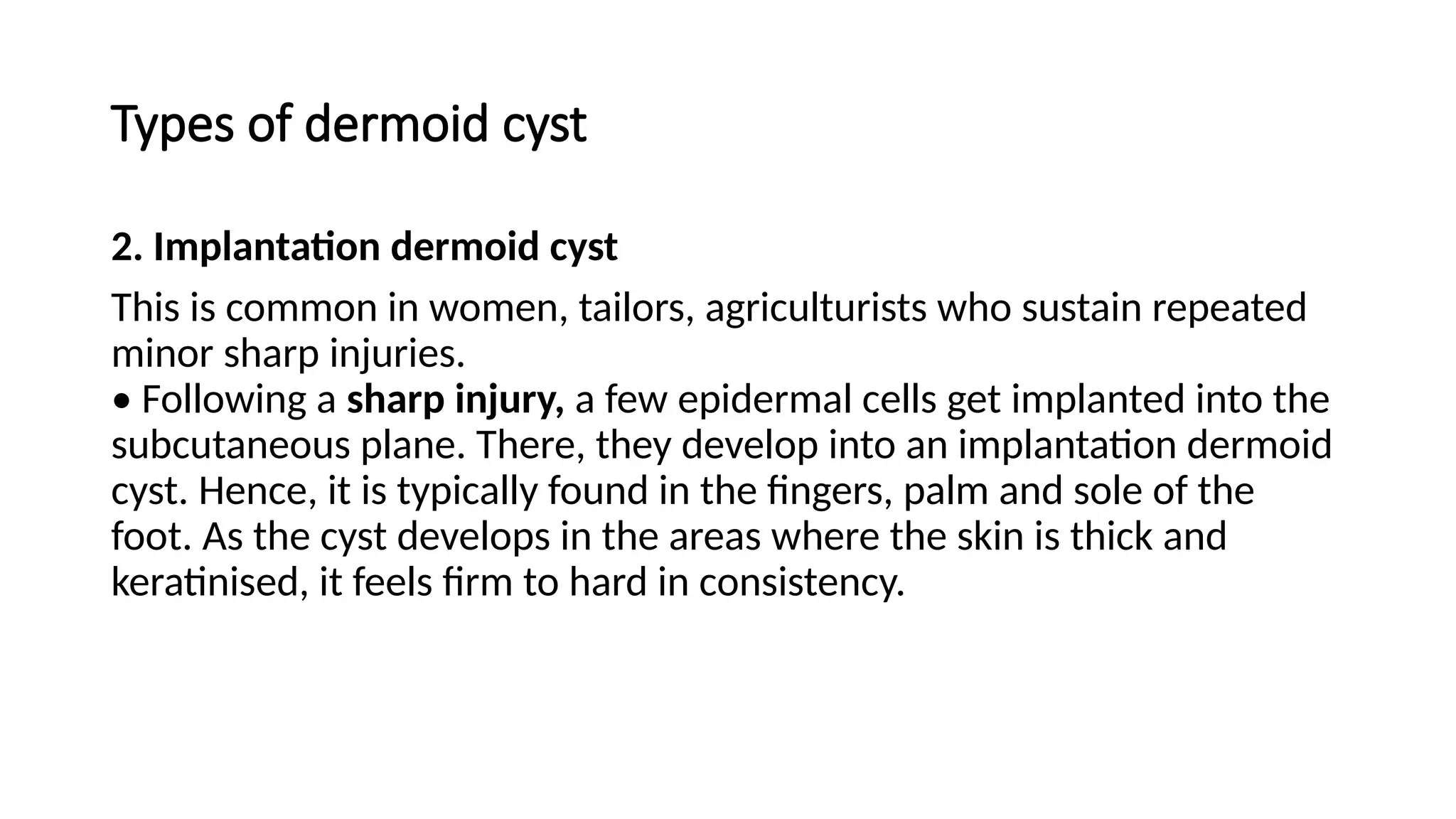 Types of dermoid cyst

2. Implantation dermoid cyst

This is common in women, tailors, agriculturists who sustain repeated minor sharp injuries.
• Following a sharp injury, a few epidermal cells get implanted into the subcutaneous plane. There, they develop into an implantation dermoid cyst. Hence, it is typically found in the fingers, palm and sole of the foot. As the cyst develops in the areas where the skin is thick and keratinised, it feels firm to hard in consistency.